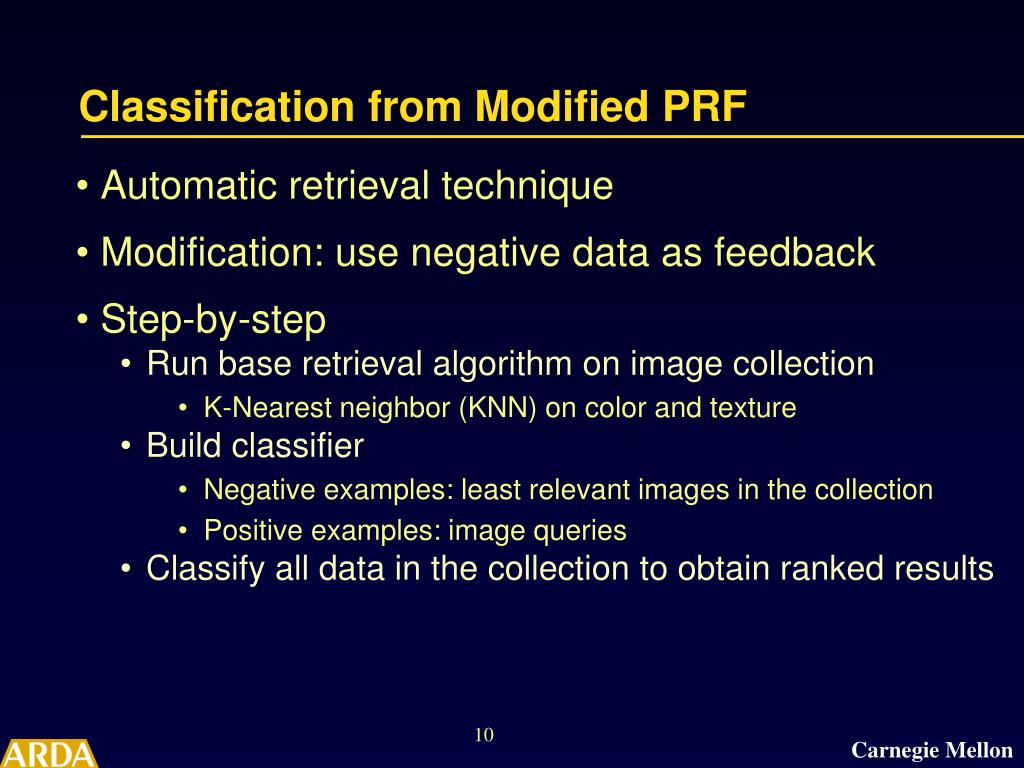 Classification from Modified PRF

• Automatic retrieval technique

• Modification: use negative data as feedback

• Step-by-step

• Run base retrieval algorithm on image collection

• K-Nearest neighbor (KNN) on color and texture

• Build classifier

• Negative examples: least relevant images in the collection

• Positive examples: image queries

• Classify all data in the collection to obtain ranked results

10

ARDA

Carnegie Mellon